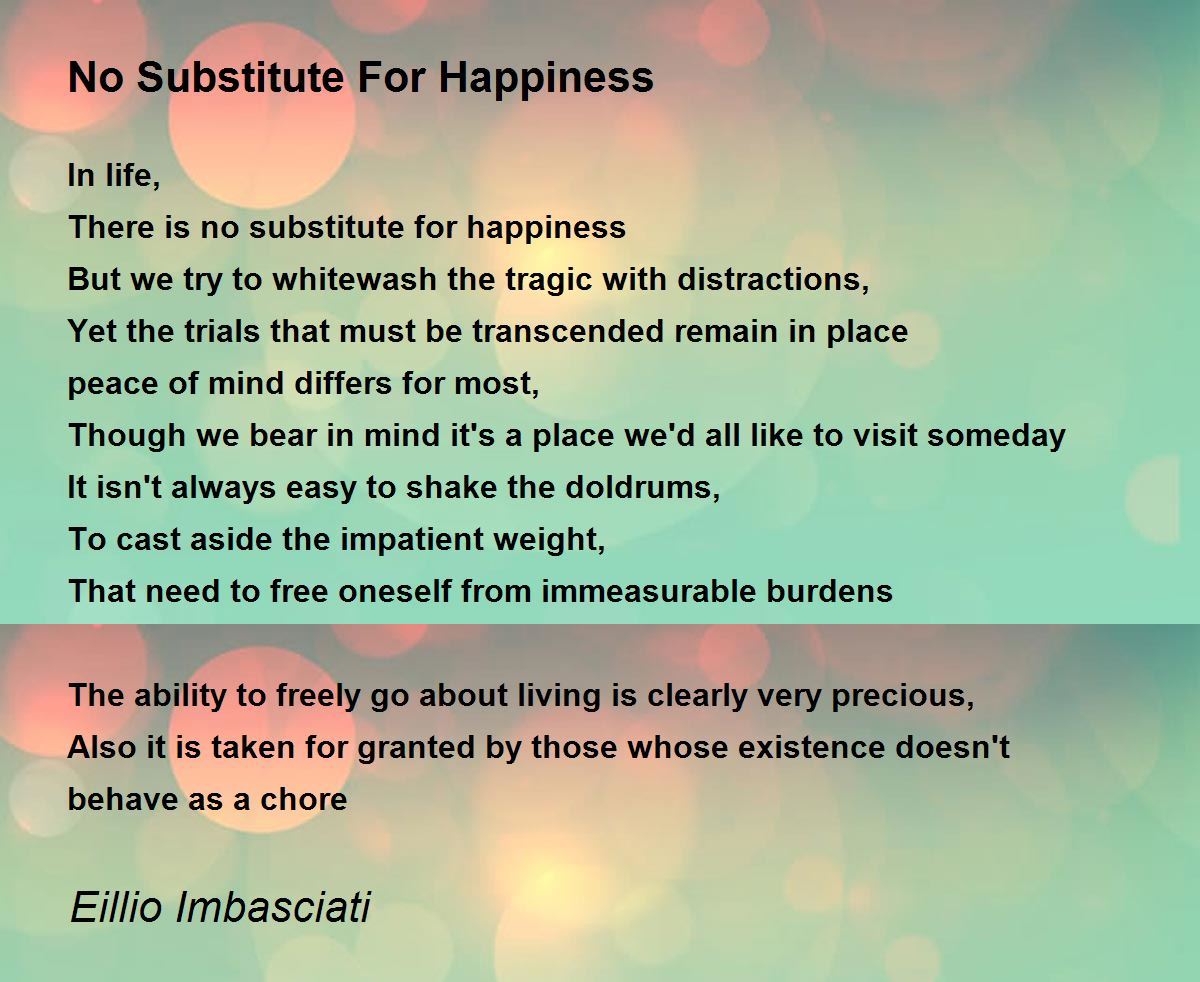 No Substitute For Happiness

In life,
There is no substitute for happiness
But we try to whitewash the tragic with distractions,
Yet the trials that must be transcended remain in place
peace of mind differs for most,
Though we bear in mind it's a place we'd all like to visit someday
It isn't always easy to shake the doldrums,
To cast aside the impatient weight,
That need to free oneself from immeasurable burdens

The ability to freely go about living is clearly very precious,
Also it is taken for granted by those whose existence doesn't behave as a chore

Eillio Imbasciati